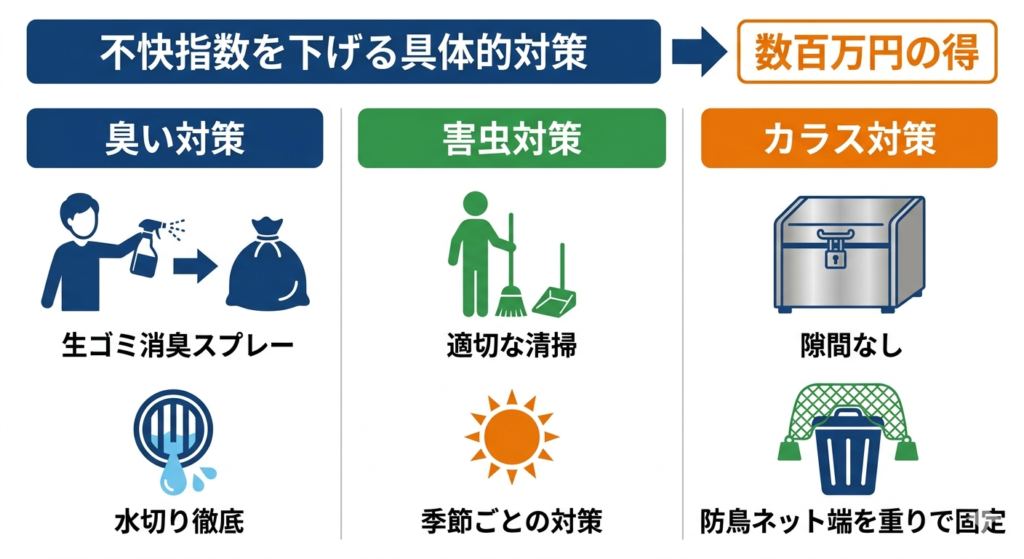 不快指数を下げる具体的対策

数百万円の得

臭い対策

生ゴミ消臭スプレー

水切り徹底

害虫対策

適切な清掃

季節ごとの対策

カラス対策

隙間なし

防鳥ネット端を重りで固定